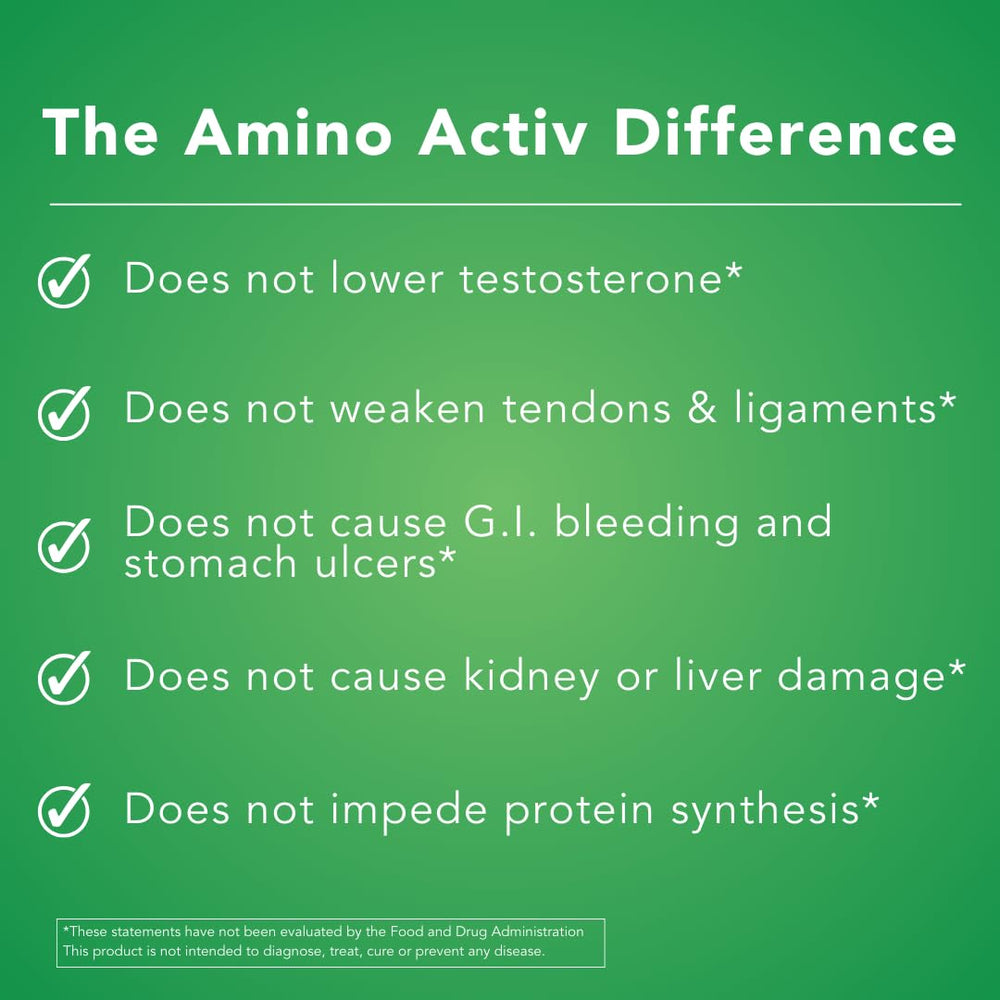 The Amino Activ Difference

Does not lower testosterone*

Does not weaken tendons & ligaments*

Does not cause G.I. bleeding and stomach ulcers*

Does not cause kidney or liver damage*

Does not impede protein synthesis*

*These statements have not been evaluated by the Food and Drug Administration
This product is not intended to diagnose, treat, cure or prevent any disease.